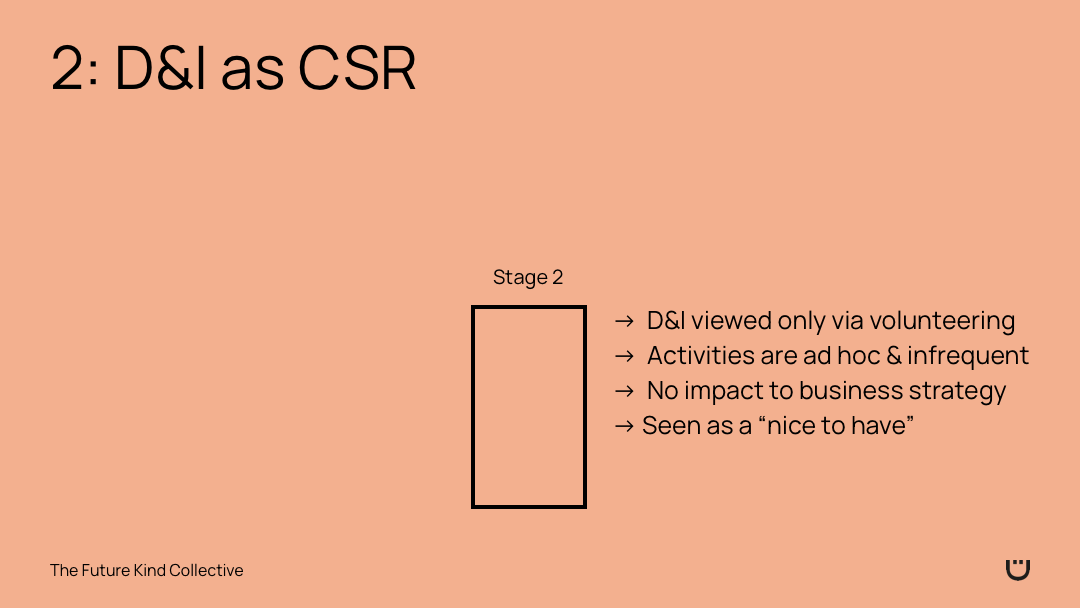 2: D&I as CSR

Stage 2

→ D&I viewed only via volunteering
→ Activities are ad hoc & infrequent
→ No impact to business strategy
→ Seen as a “nice to have”

The Future Kind Collective